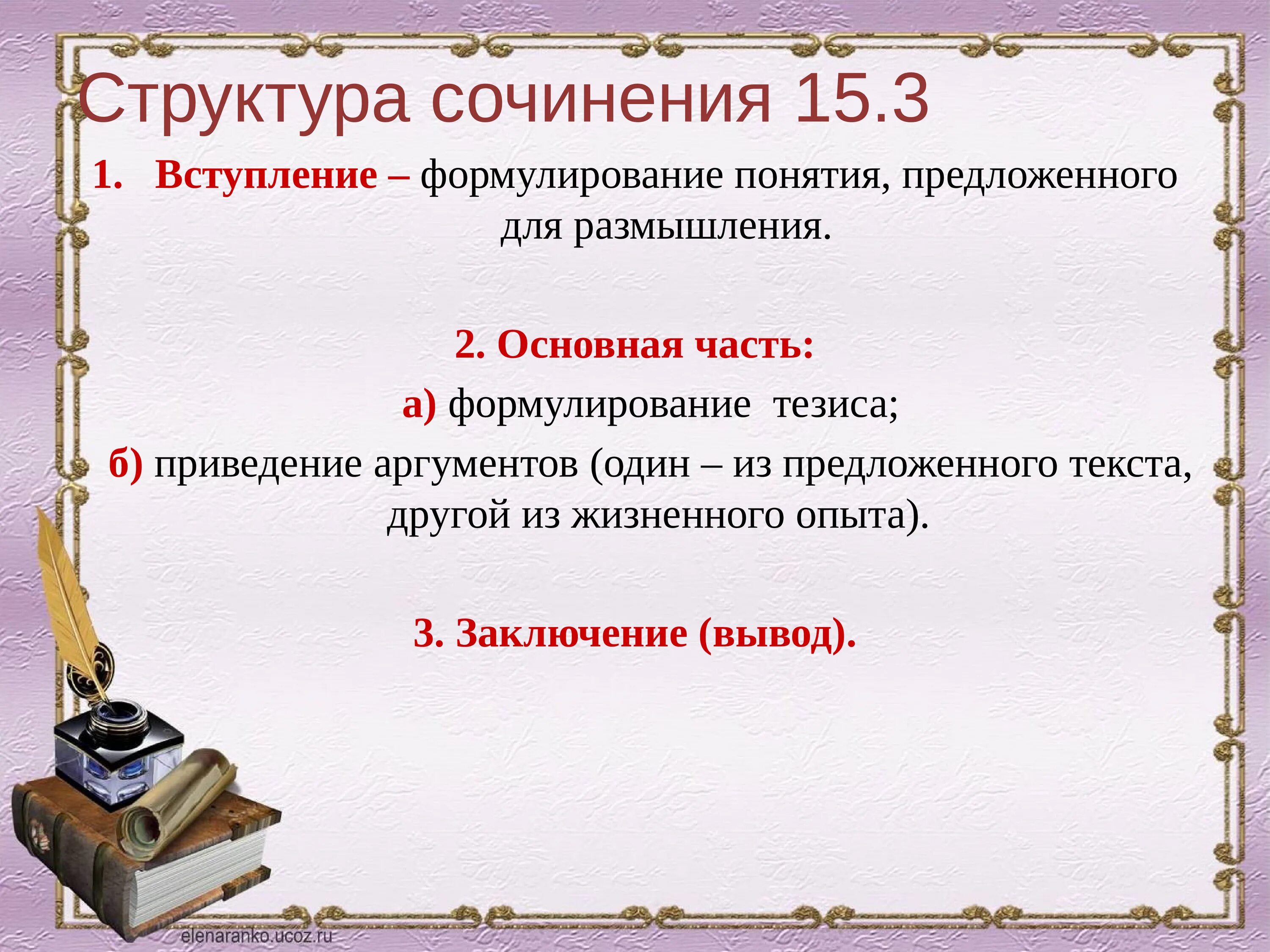 Структура сочинения 15.3

1. Вступление – формулирование понятия, предложенного для размышления.

2. Основная часть:

а) формулирование тезиса;

б) приведение аргументов (один – из предложенного текста, другой из жизненного опыта).

3. Заключение (вывод).

elenaranko.ucoz.ru